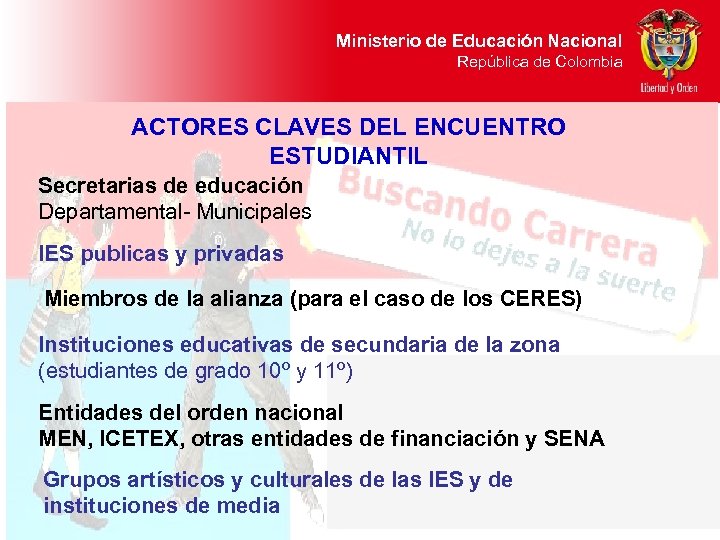 Ministerio de Educación Nacional
República de Colombia

Libertad y Orden

ACTORES CLAVES DEL ENCUENTRO ESTUDIANTIL

Buscando Carrera
No lo dejes a la suerte

Secretarias de educación
Departamental- Municipales

IES publicas y privadas

Miembros de la alianza (para el caso de los CERES)

Instituciones educativas de secundaria de la zona (estudiantes de grado 10º y 11º)

Entidades del orden nacional
MEN, ICETEX, otras entidades de financiación y SENA

Grupos artísticos y culturales de las IES y de instituciones de media